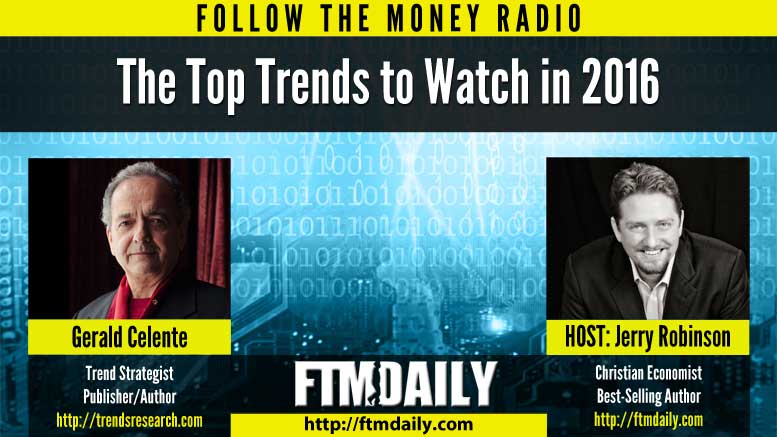 FOLLOW THE MONEY RADIO

The Top Trends to Watch in 2016

Gerald Celente

Trend Strategist
Publisher/Author
http://trendsresearch.com

FTMDAILY
http://ftmdaily.com

HOST: Jerry Robinson

Christian Economist
Best-Selling Author
http://ftmdaily.com